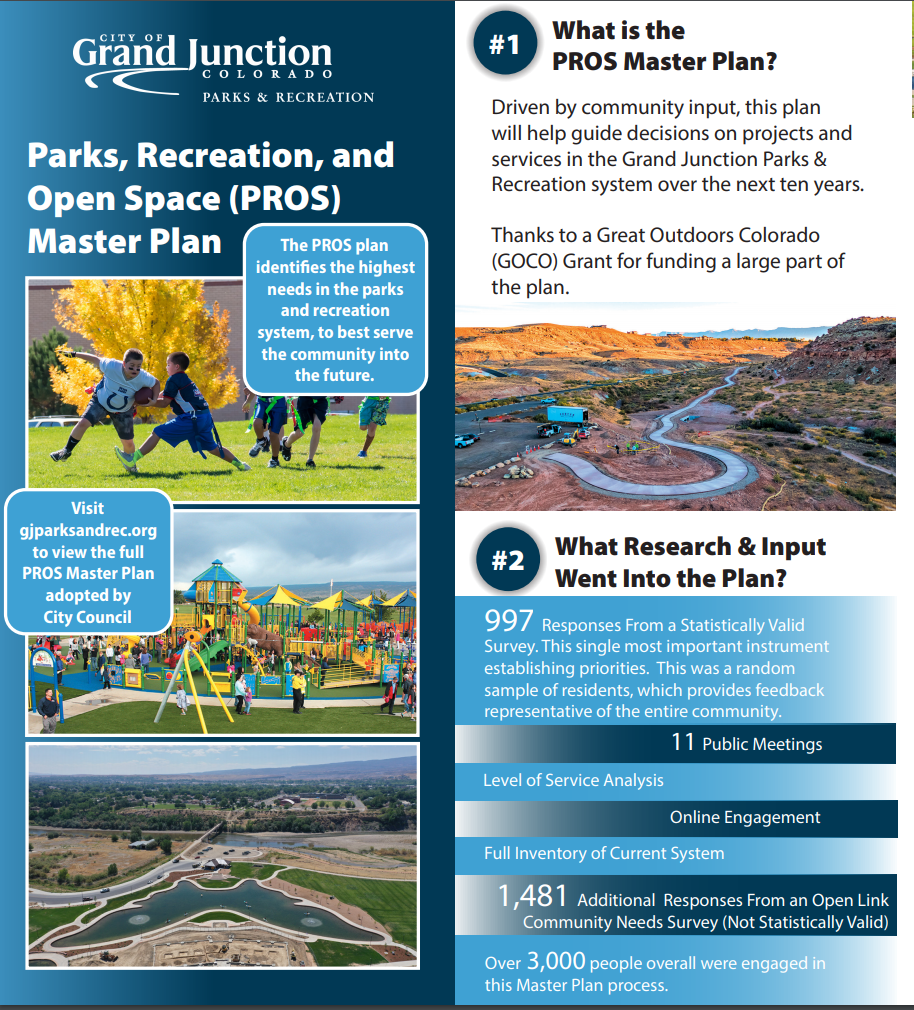 CITY OF
Grand Junction
COLORADO
PARKS & RECREATION

Parks, Recreation, and Open Space (PROS) Master Plan

The PROS plan identifies the highest needs in the parks and recreation system, to best serve the community into the future.

Visit gjparksandrec.org to view the full PROS Master Plan adopted by City Council

#1 What is the PROS Master Plan?

Driven by community input, this plan will help guide decisions on projects and services in the Grand Junction Parks & Recreation system over the next ten years.

Thanks to a Great Outdoors Colorado (GOCO) Grant for funding a large part of the plan.

#2 What Research & Input Went Into the Plan?

997 Responses From a Statistically Valid Survey. This single most important instrument establishing priorities. This was a random sample of residents, which provides feedback representative of the entire community.

11 Public Meetings

Level of Service Analysis

Online Engagement

Full Inventory of Current System

1,481 Additional Responses From an Open Link Community Needs Survey (Not Statistically Valid)

Over 3,000 people overall were engaged in this Master Plan process.